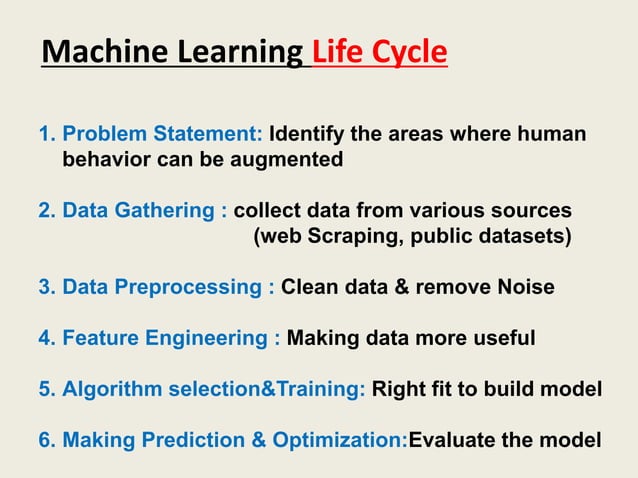 Machine Learning Life Cycle

1. Problem Statement: Identify the areas where human behavior can be augmented

2. Data Gathering : collect data from various sources (web Scraping, public datasets)

3. Data Preprocessing : Clean data & remove Noise

4. Feature Engineering : Making data more useful

5. Algorithm selection&Training: Right fit to build model

6. Making Prediction & Optimization:Evaluate the model